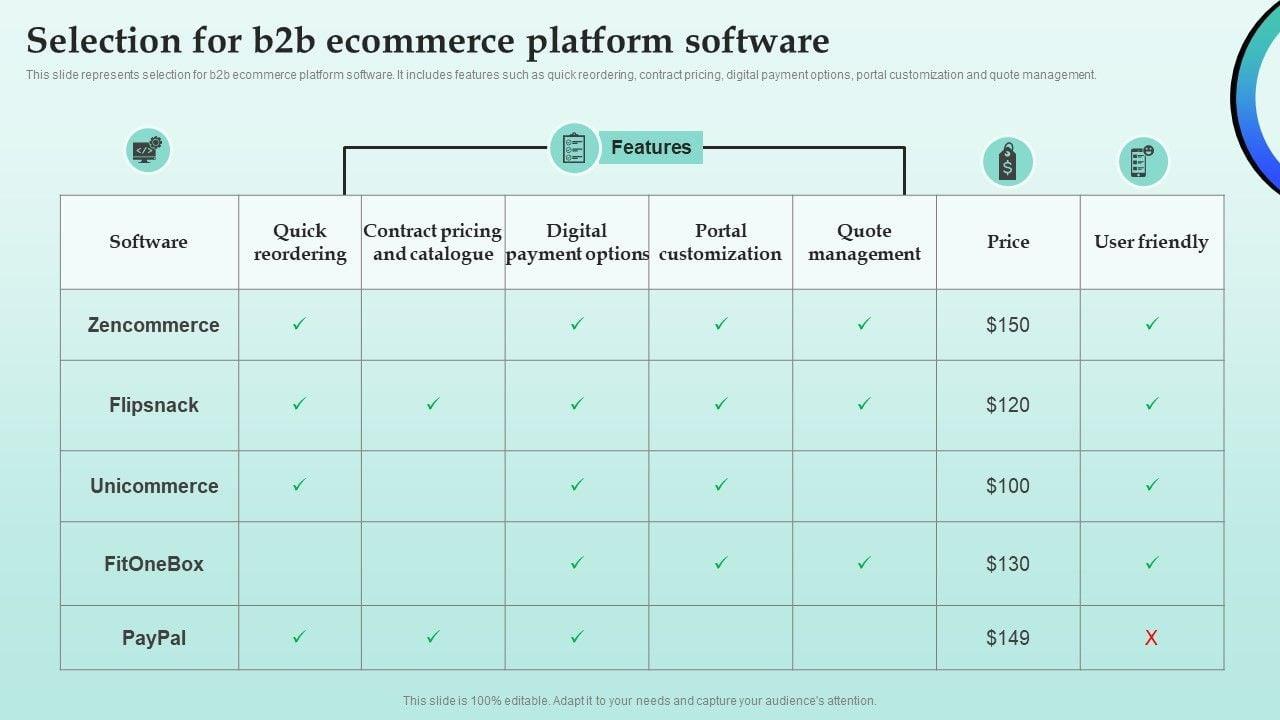 Selection for b2b ecommerce platform software

This slide represents selection for b2b ecommerce platform software. It includes features such as quick reordering, contract pricing, digital payment options, portal customization and quote management.

Features

| Software | Quick reordering | Contract pricing and catalogue | Digital payment options | Portal customization | Quote management | Price | User friendly |
|---|---|---|---|---|---|---|---|
| Zencommerce | ✓ | | ✓ | ✓ | ✓ | $150 | ✓ |
| Flipsnack | ✓ | ✓ | ✓ | ✓ | ✓ | $120 | ✓ |
| Unicommerce | ✓ | | ✓ | ✓ | | $100 | ✓ |
| FitOneBox | | | ✓ | ✓ | ✓ | $130 | ✓ |
| PayPal | ✓ | ✓ | ✓ | | | $149 | X |

This slide is 100% editable. Adapt it to your needs and capture your audience's attention.